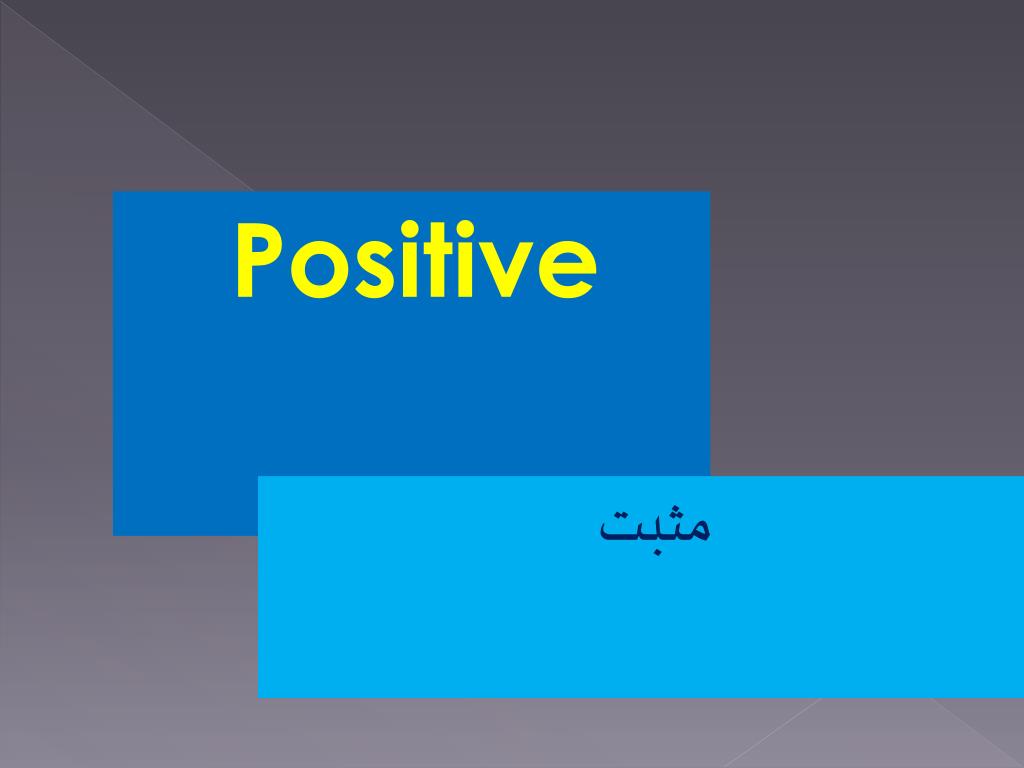 Positive

مثبت